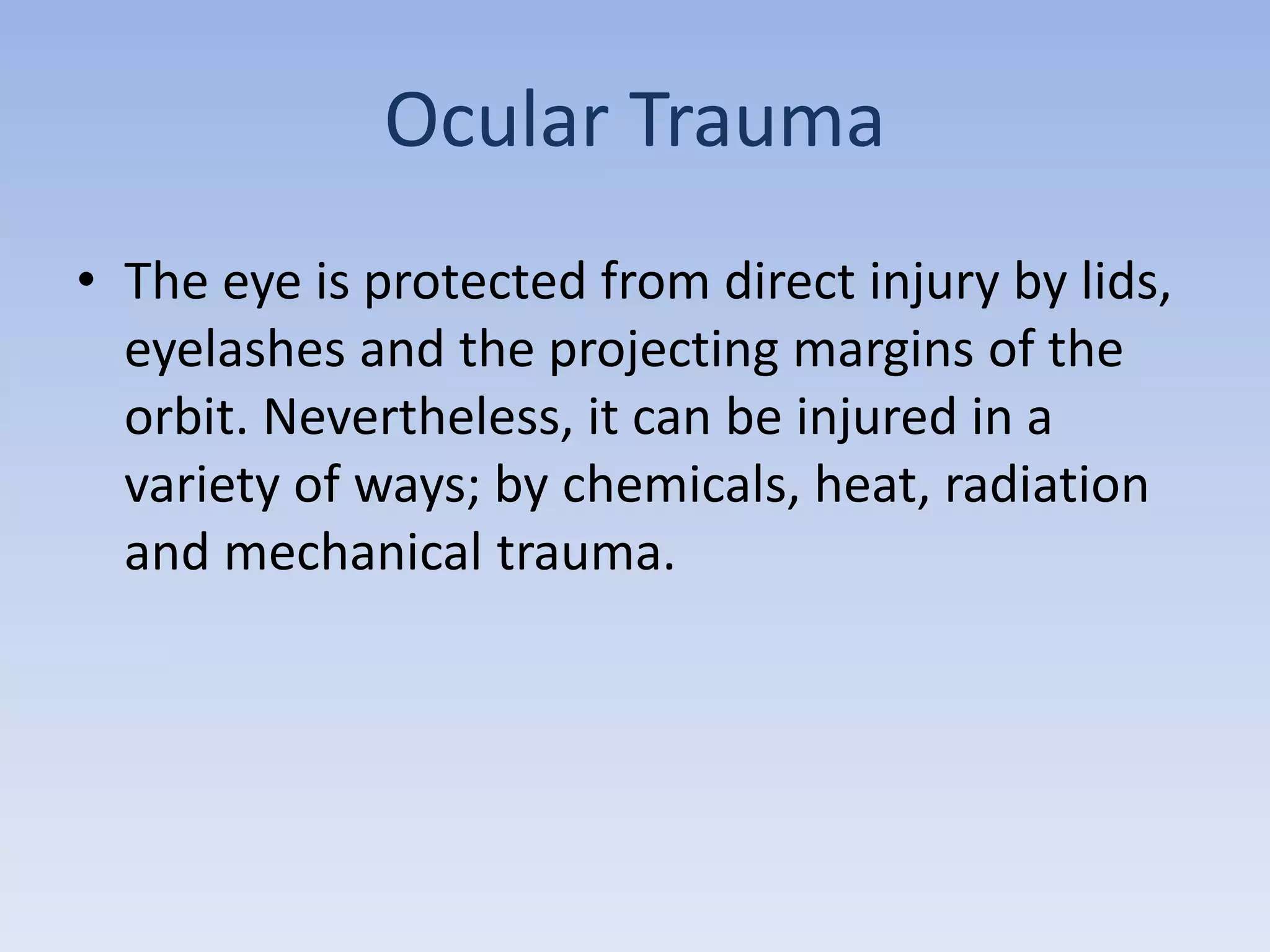 Ocular Trauma

• The eye is protected from direct injury by lids, eyelashes and the projecting margins of the orbit. Nevertheless, it can be injured in a variety of ways; by chemicals, heat, radiation and mechanical trauma.